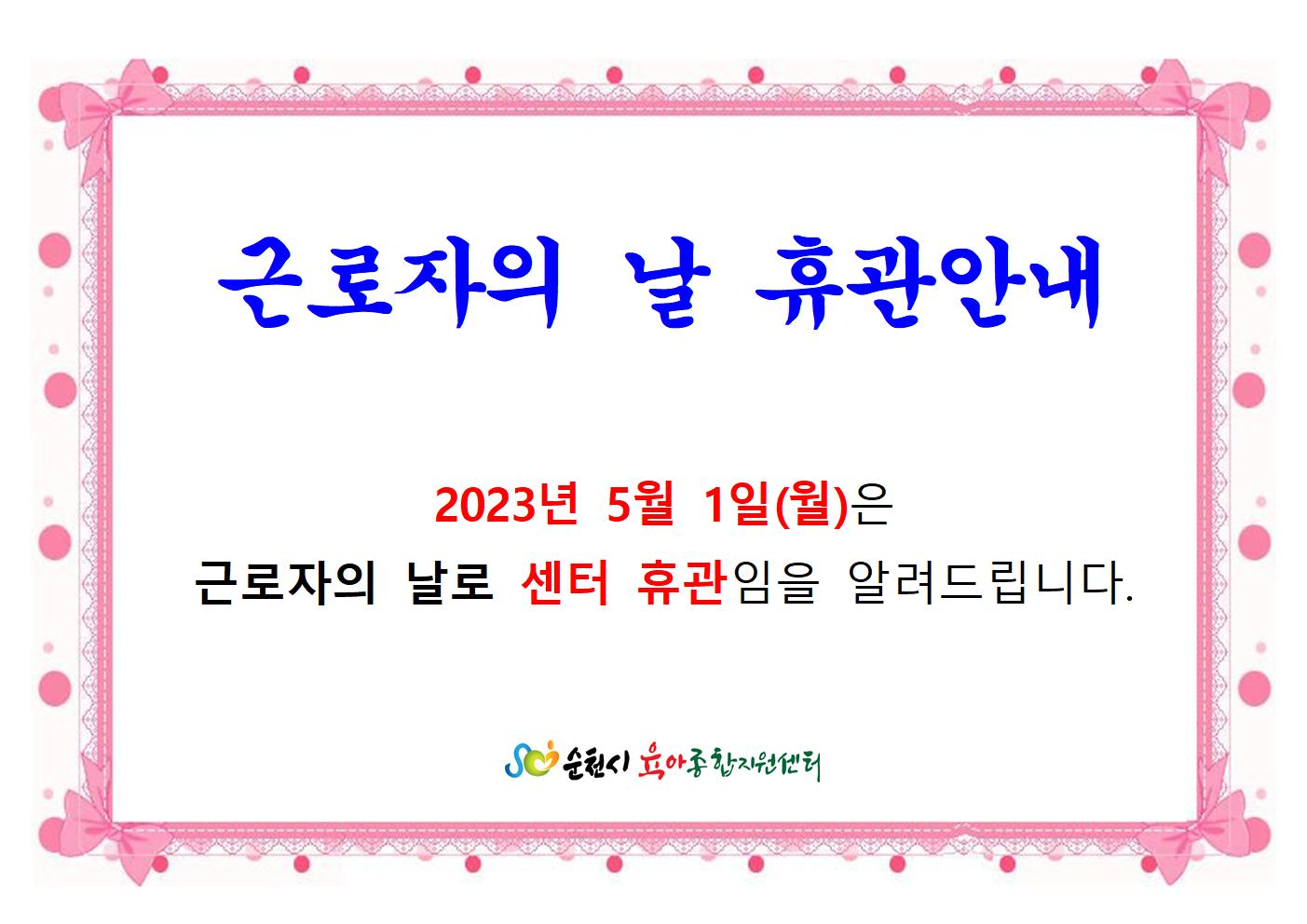 근로자의 날 휴관안내

2023년 5월 1일(월)은
근로자의 날로 센터 휴관임을 알려드립니다.

순천시 육아종합지원센터